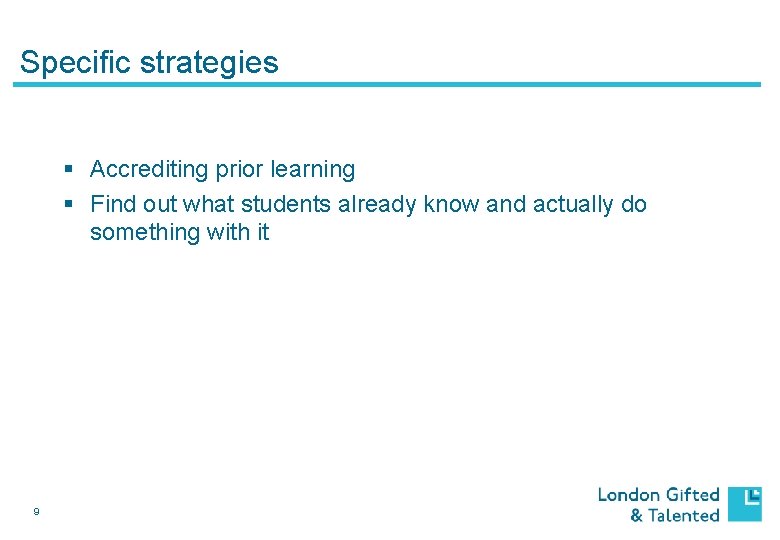 Specific strategies

▪ Accrediting prior learning
▪ Find out what students already know and actually do something with it

9

London Gifted
& Talented